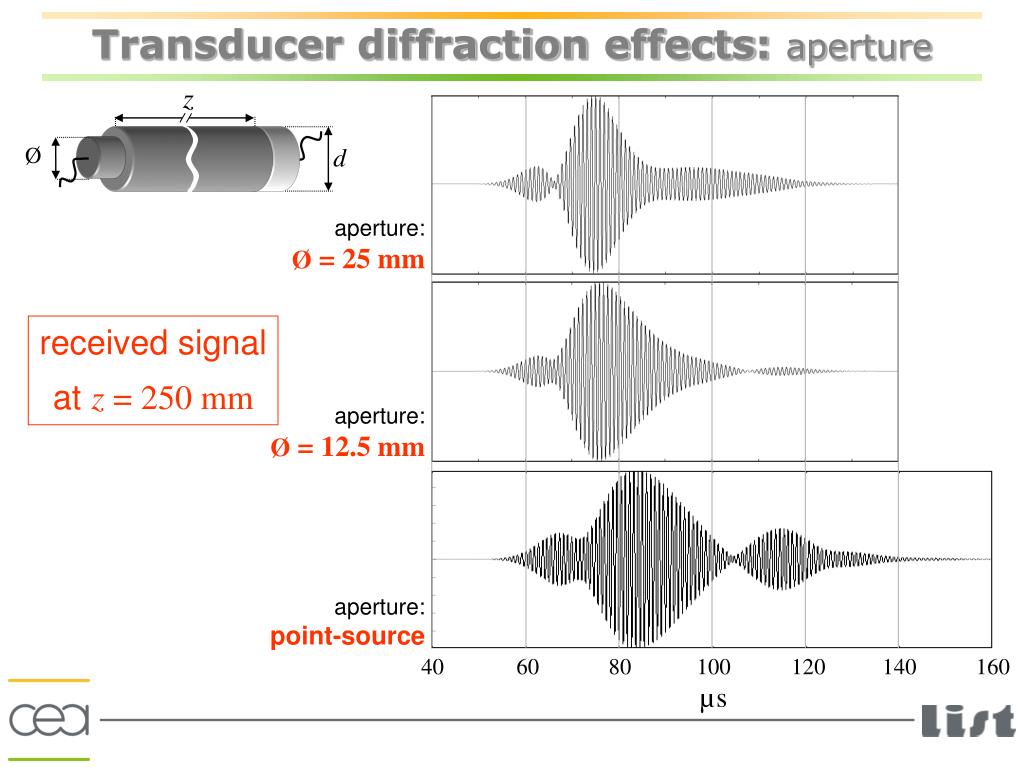 Transducer diffraction effects: aperture

$z$

Ø

$d$

aperture:
Ø = 25 mm

received signal at $z = 250$ mm

aperture:
Ø = 12.5 mm

aperture:
point-source

40 60 80 100 120 140 160

μs

cea

List